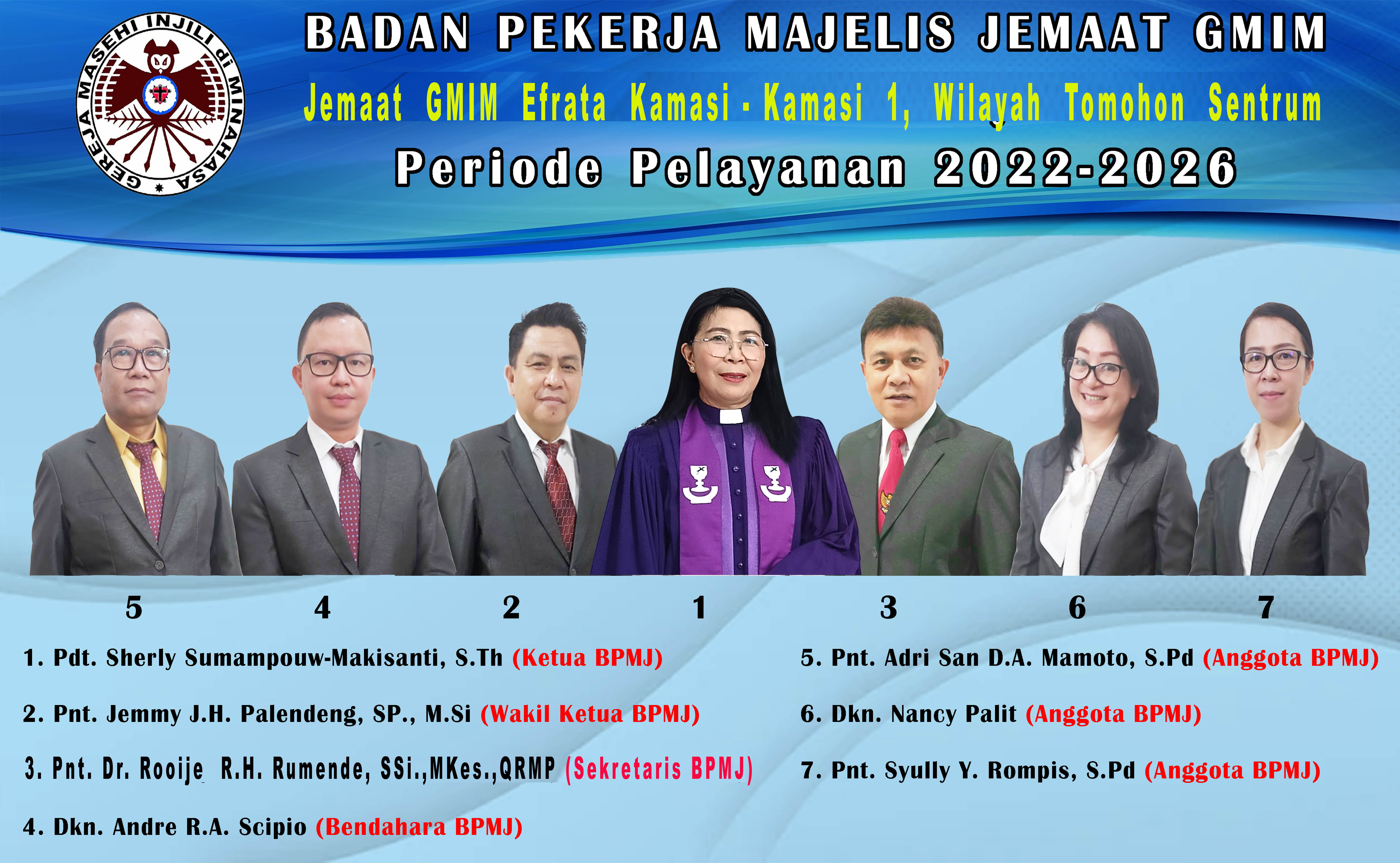 GEREJA MASEHI INJILI di MINAHASA

BADAN PEKERJA MAJELIS JEMAAT GMIM

Jemaat GMIM Efrata Kamasi - Kamasi 1, Wilayah Tomohon Sentrum

Periode Pelayanan 2022-2026

5 4 2 1 3 6 7

1. Pdt. Sherly Sumampouw-Makisanti, S.Th (Ketua BPMJ)

2. Pnt. Jemmy J.H. Palendeng, SP., M.Si (Wakil Ketua BPMJ)

3. Pnt. Dr. Rooije R.H. Rumende, SSi.,MKes.,QRMP (Sekretaris BPMJ)

4. Dkn. Andre R.A. Scipio (Bendahara BPMJ)

5. Pnt. Adri San D.A. Mamoto, S.Pd (Anggota BPMJ)

6. Dkn. Nancy Palit (Anggota BPMJ)

7. Pnt. Syully Y. Rompis, S.Pd (Anggota BPMJ)